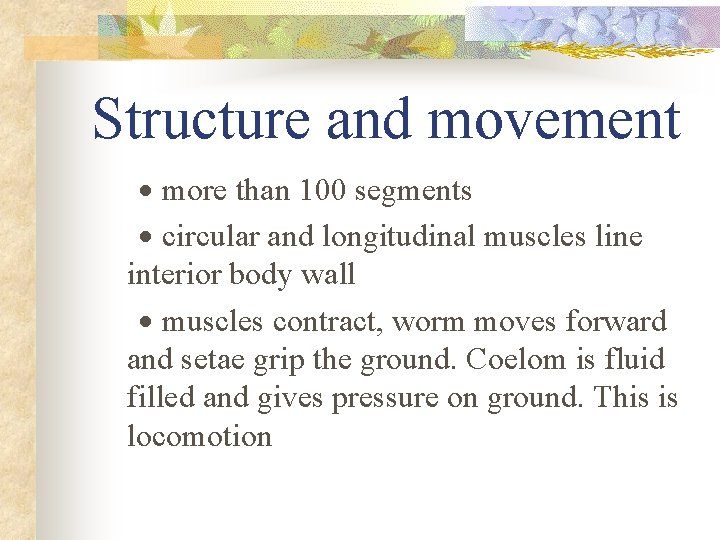 Structure and movement

• more than 100 segments

• circular and longitudinal muscles line interior body wall

• muscles contract, worm moves forward and setae grip the ground. Coelom is fluid filled and gives pressure on ground. This is locomotion